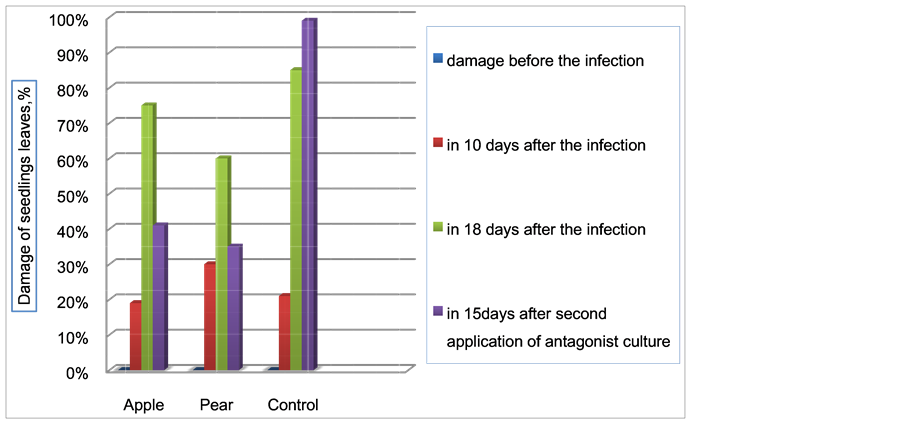 Damage of seedlings leaves, %

100%
90%
80%
70%
60%
50%
40%
30%
20%
10%
0%

Apple
Pear
Control

damage before the infection

in 10 days after the infection

in 18 days after the infection

in 15days after second application of antagonist culture